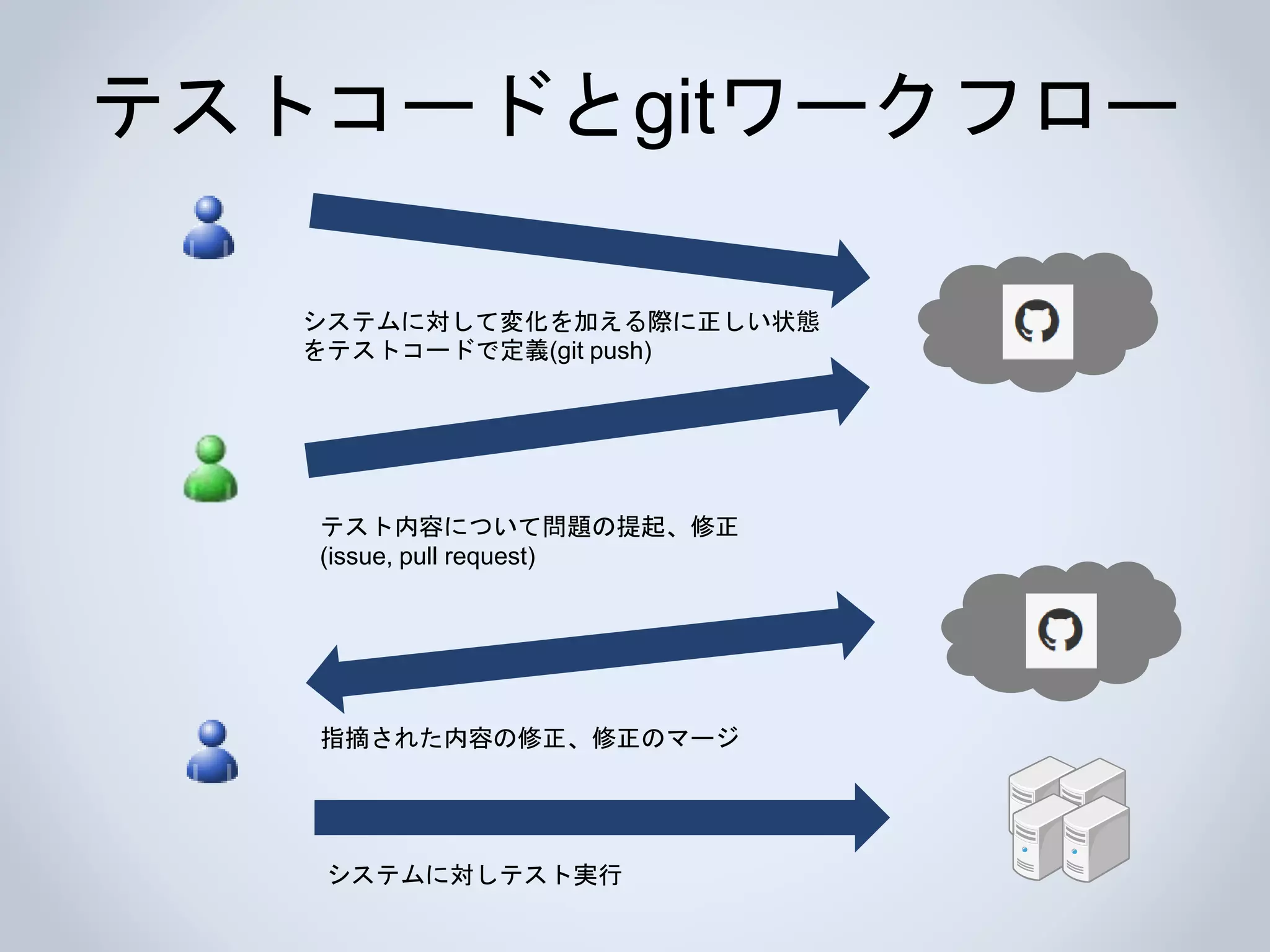 テストコードとgitワークフロー

システムに対して変化を加える際に正しい状態をテストコードで定義(git push)

テスト内容について問題の提起、修正
(issue, pull request)

指摘された内容の修正、修正のマージ

システムに対しテスト実行